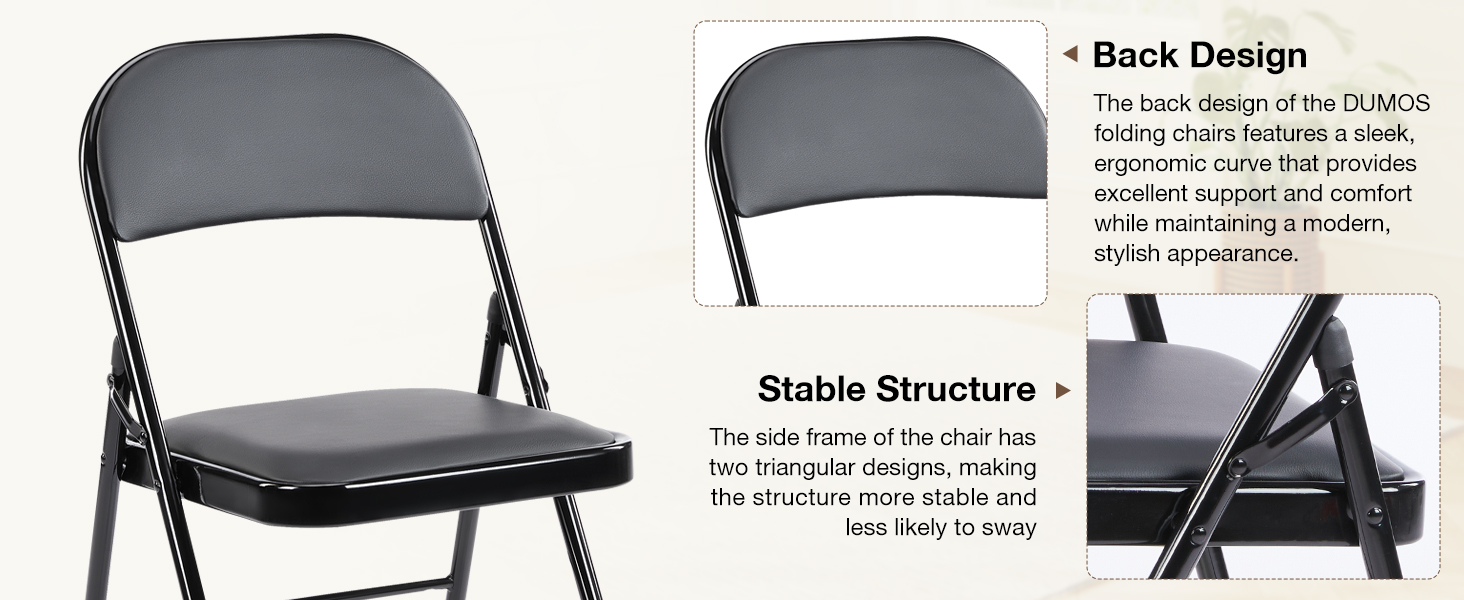 Back Design

The back design of the DUMOS folding chairs features a sleek, ergonomic curve that provides excellent support and comfort while maintaining a modern, stylish appearance.

Stable Structure

The side frame of the chair has two triangular designs, making the structure more stable and less likely to sway